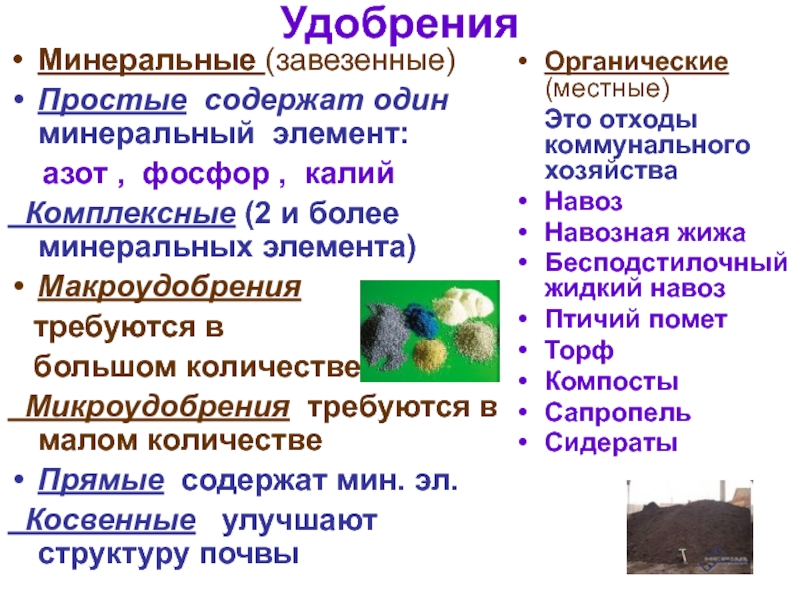 Удобрения

• Минеральные (завезенные)
• Простые содержат один минеральный элемент:
азот , фосфор , калий
Комплексные (2 и более минеральных элемента)
• Макроудобрения требуются в большом количестве
Микроудобрения требуются в малом количестве
• Прямые содержат мин. эл.
Косвенные улучшают структуру почвы

• Органические (местные)
Это отходы коммунального хозяйства
• Навоз
• Навозная жижа
• Бесподстилочный жидкий навоз
• Птичий помет
• Торф
• Компосты
• Сапропель
• Сидераты